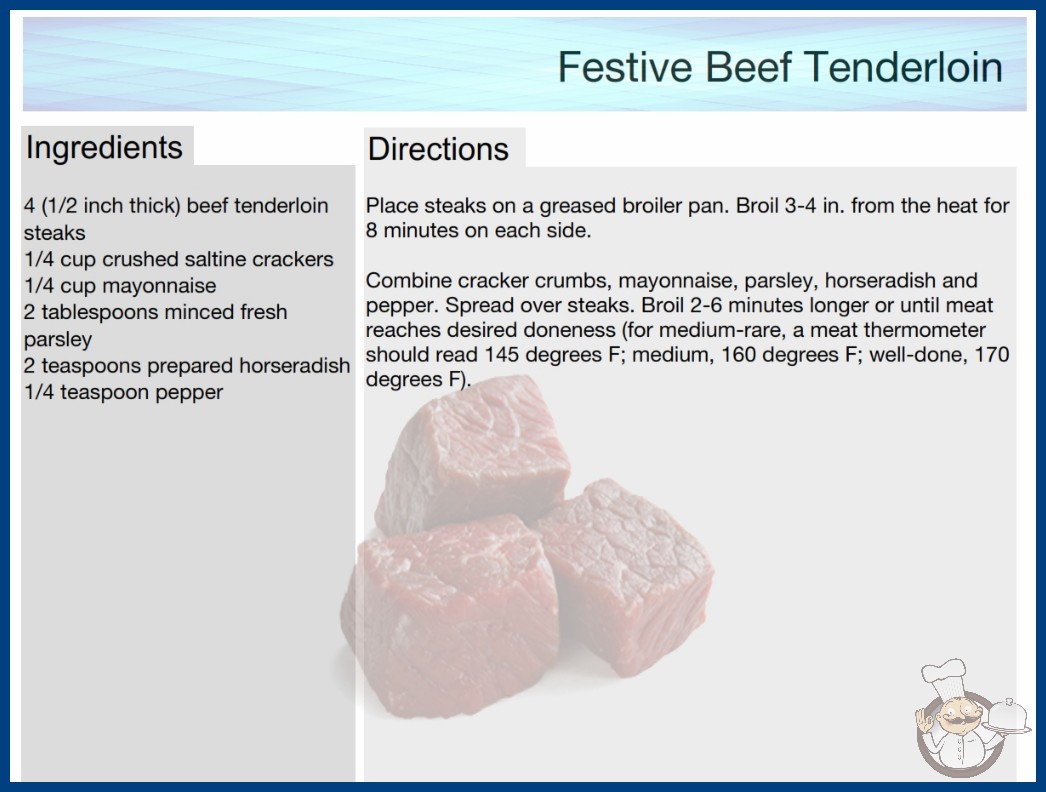 Festive Beef Tenderloin

Ingredients

4 (1/2 inch thick) beef tenderloin steaks
1/4 cup crushed saltine crackers
1/4 cup mayonnaise
2 tablespoons minced fresh parsley
2 teaspoons prepared horseradish
1/4 teaspoon pepper

Directions

Place steaks on a greased broiler pan. Broil 3-4 in. from the heat for 8 minutes on each side.

Combine cracker crumbs, mayonnaise, parsley, horseradish and pepper. Spread over steaks. Broil 2-6 minutes longer or until meat reaches desired doneness (for medium-rare, a meat thermometer should read 145 degrees F; medium, 160 degrees F; well-done, 170 degrees F).